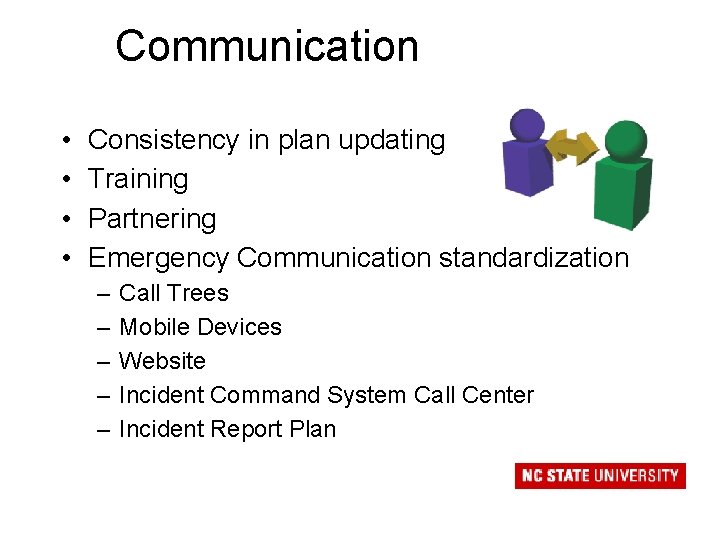 Communication

• Consistency in plan updating
• Training
• Partnering
• Emergency Communication standardization
– Call Trees
– Mobile Devices
– Website
– Incident Command System Call Center
– Incident Report Plan

NC STATE UNIVERSITY